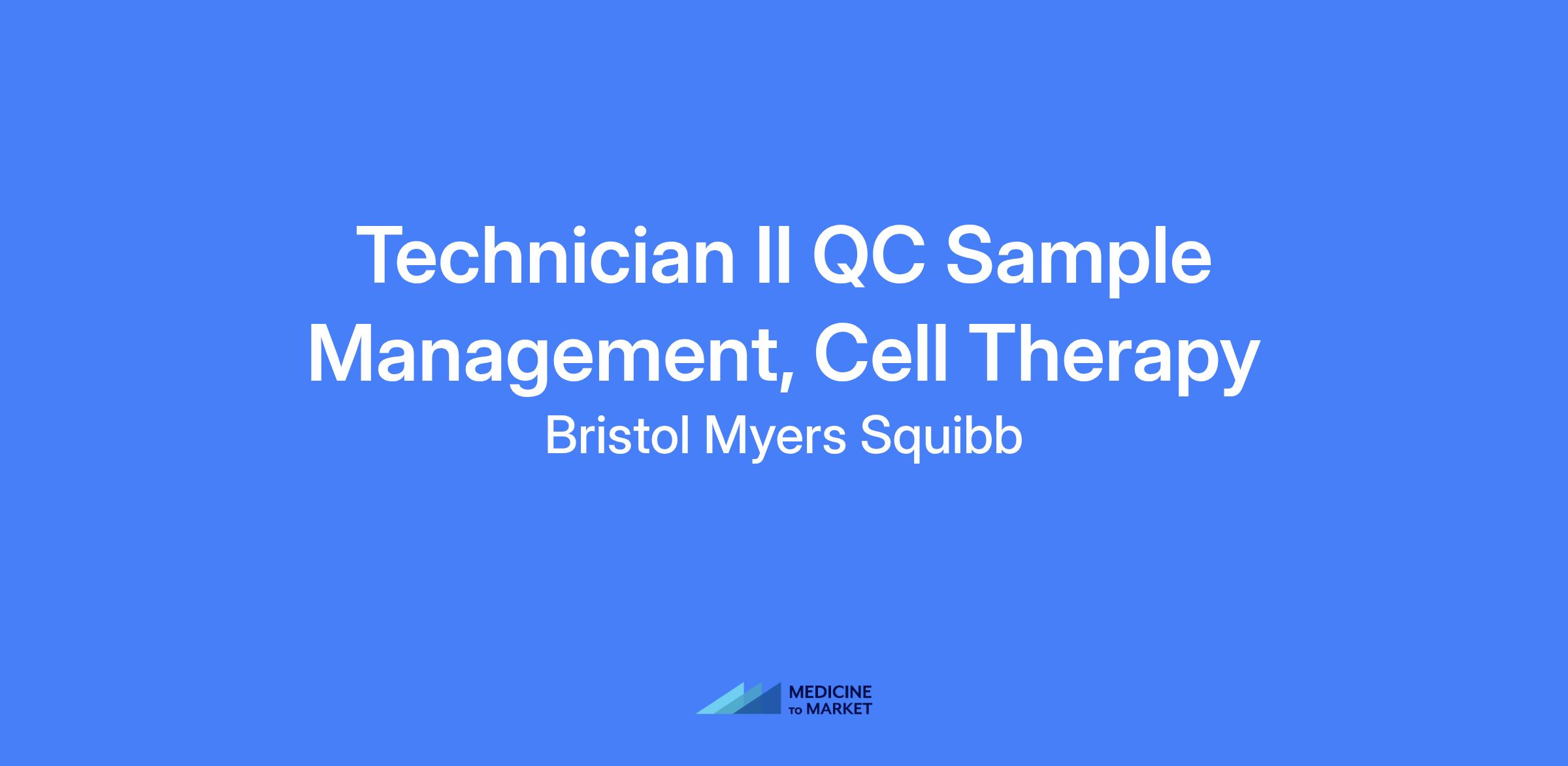 Technician II QC Sample Management, Cell Therapy

Bristol Myers Squibb

MEDICINE TO MARKET